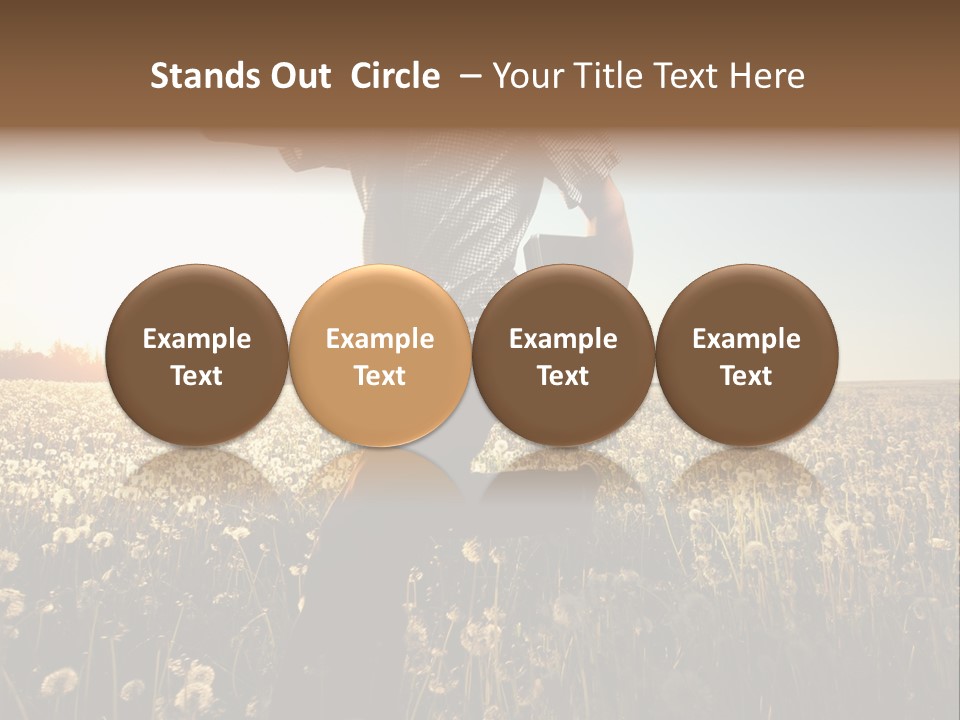 Stands Out Circle – Your Title Text Here

Example Text

Example Text

Example Text

Example Text